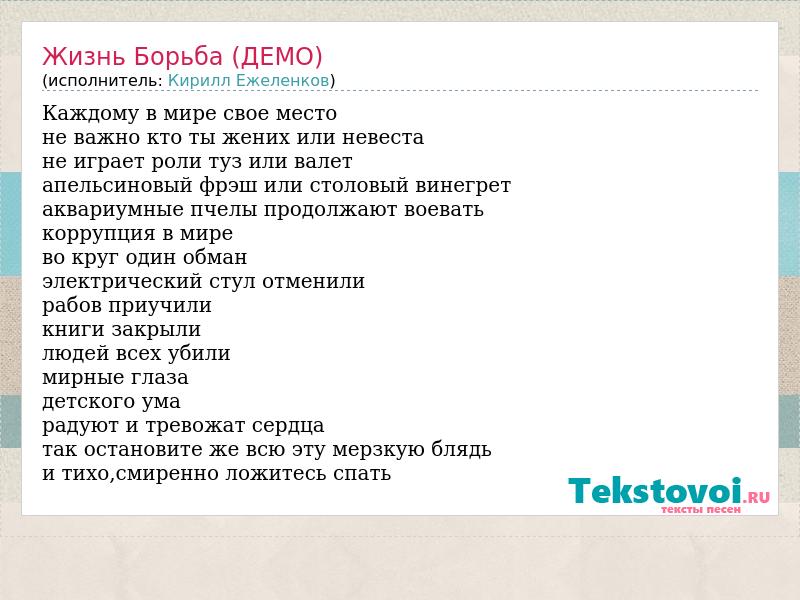 Жизнь Борьба (ДЕМО)
(исполнитель: Кирилл Ежеленков)

Каждому в мире свое место
не важно кто ты жених или невеста
не играет роли туз или валет
апельсиновый фрэш или столовый винегрет
аквариумные пчелы продолжают воевать
коррупция в мире
во круг один обман
электрический стул отменили
рабов приучили
книги закрыли
людей всех убили
мирные глаза
детского ума
радуют и тревожат сердца
так остановите же всю эту мерзкую блядь
и тихо,смиренно ложитесь спать

Tekstovoi.RU
тексты песен